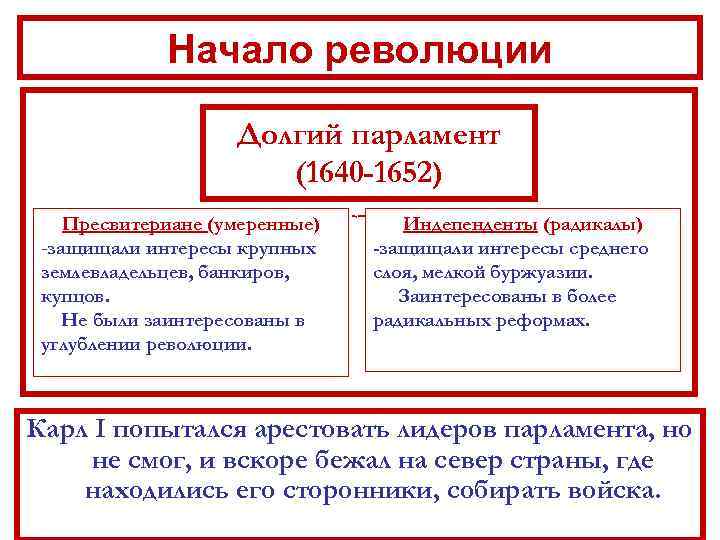 Начало революции

Долгий парламент (1640-1652)

Пресвитериане (умеренные)
-защищали интересы крупных землевладельцев, банкиров, купцов.
Не были заинтересованы в углублении революции.

Индепенденты (радикалы)
-защищали интересы среднего слоя, мелкой буржуазии.
Заинтересованы в более радикальных реформах.

Карл I попытался арестовать лидеров парламента, но не смог, и вскоре бежал на север страны, где находились его сторонники, собирать войска.